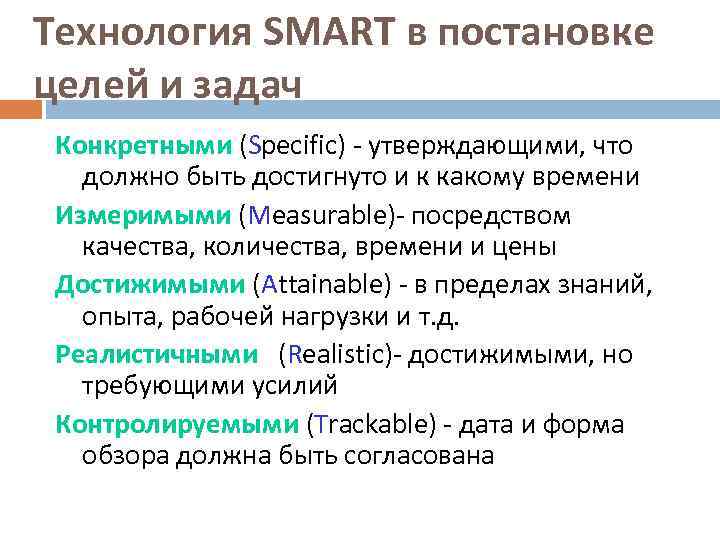 Технология SMART в постановке целей и задач

Конкретными (Specific) - утверждающими, что должно быть достигнуто и к какому времени

Измеримыми (Measurable)- посредством качества, количества, времени и цены

Достижимыми (Attainable) - в пределах знаний, опыта, рабочей нагрузки и т.д.

Реалистичными (Realistic)- достижимыми, но требующими усилий

Контролируемыми (Trackable) - дата и форма обзора должна быть согласована